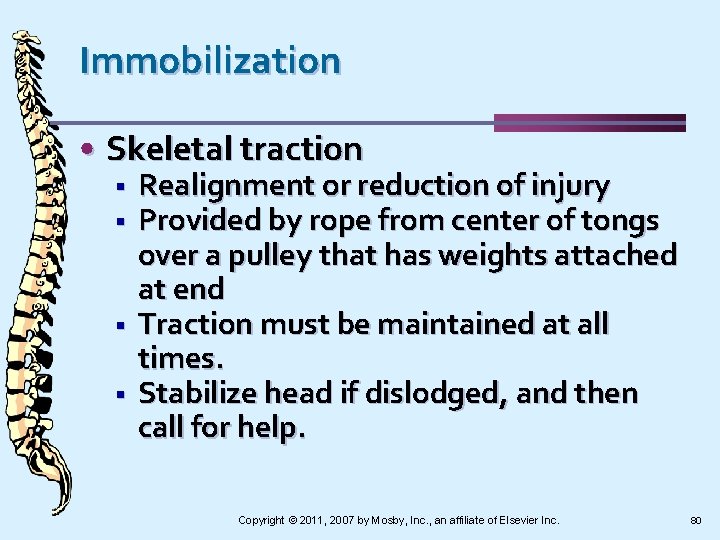 Immobilization

• Skeletal traction
 ▪ Realignment or reduction of injury
 ▪ Provided by rope from center of tongs over a pulley that has weights attached at end
 ▪ Traction must be maintained at all times.
 ▪ Stabilize head if dislodged, and then call for help.

Copyright © 2011, 2007 by Mosby, Inc., an affiliate of Elsevier Inc.

80